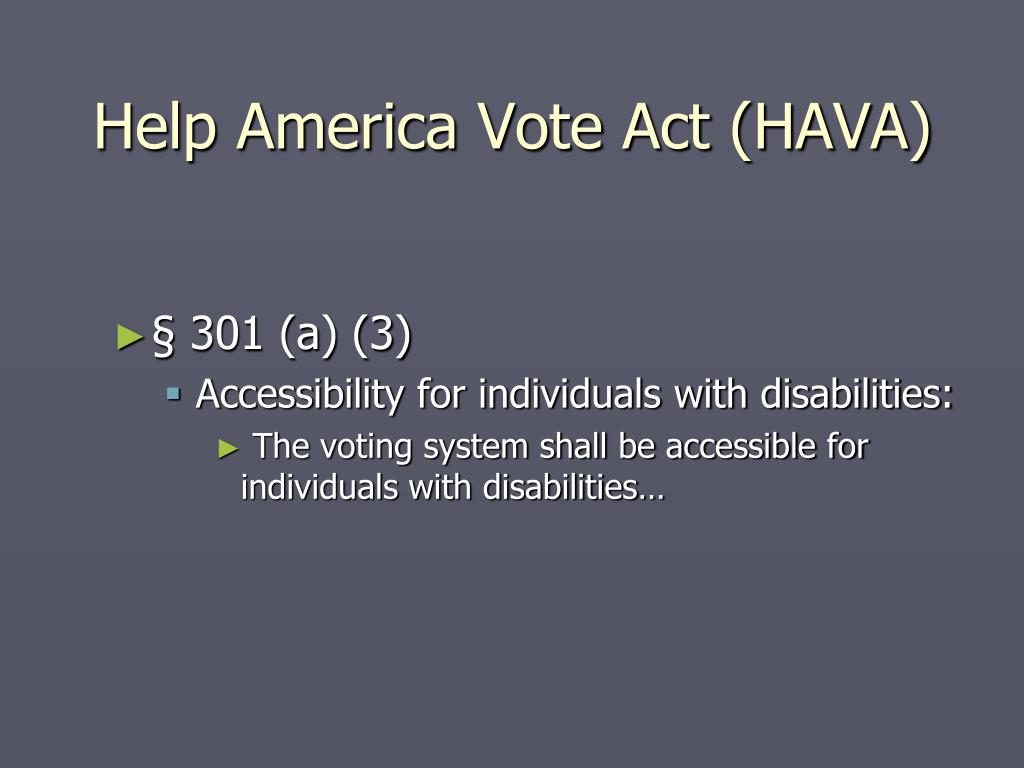 Help America Vote Act (HAVA)

► § 301 (a) (3)

▪ Accessibility for individuals with disabilities:

► The voting system shall be accessible for individuals with disabilities…